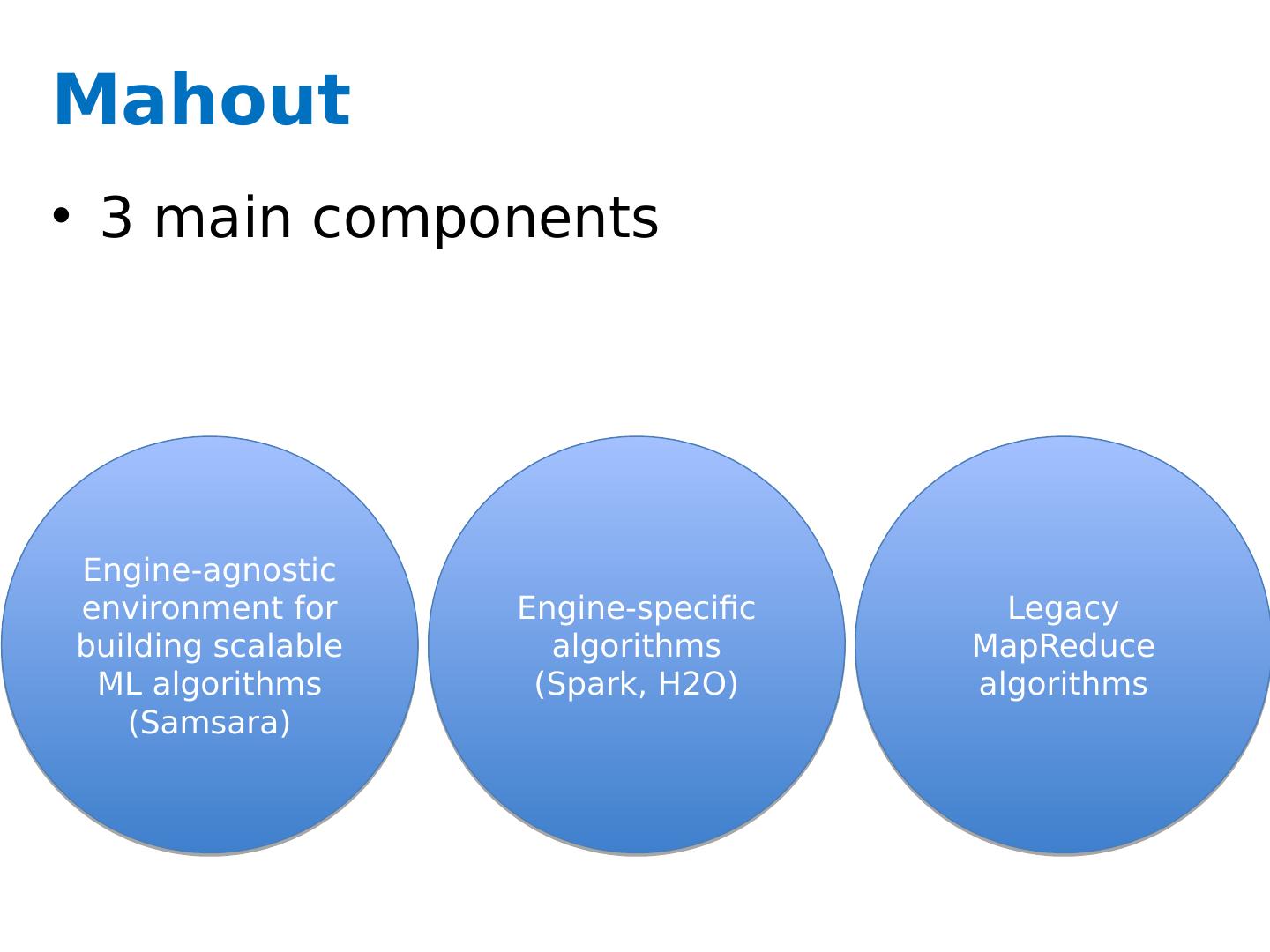 Mahout

• 3 main components

Engine-agnostic environment for building scalable ML algorithms (Samsara)

Engine-specific algorithms (Spark, H2O)

Legacy MapReduce algorithms